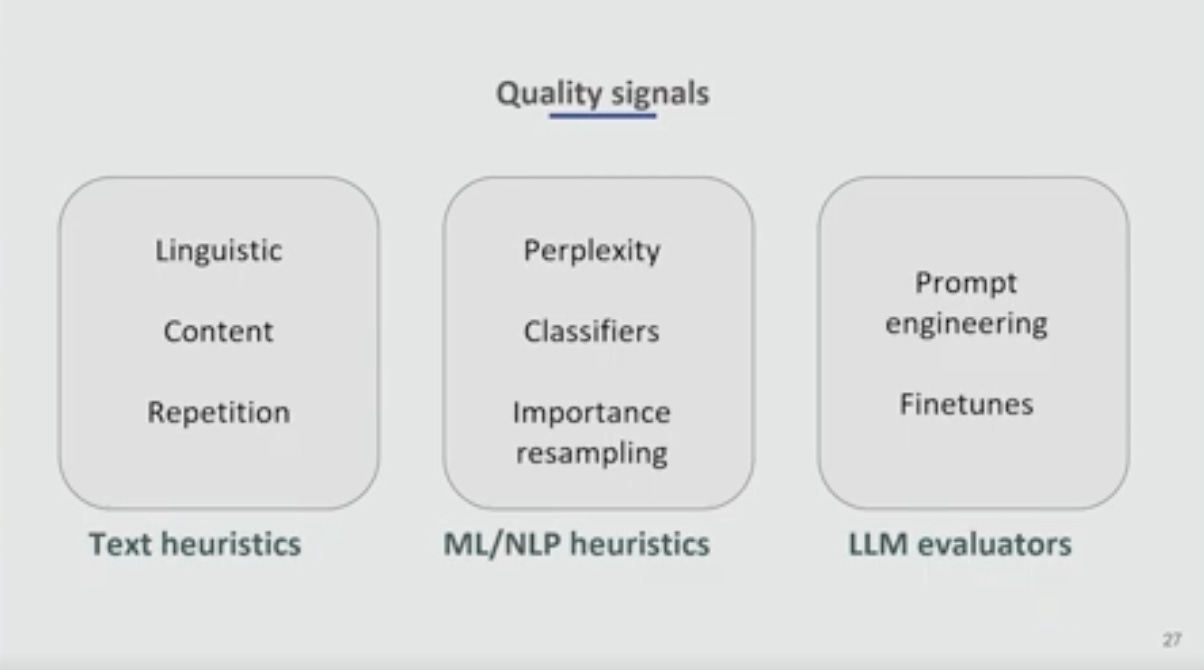 Quality signals

Linguistic

Content

Repetition

Text heuristics

Perplexity

Classifiers

Importance resampling

ML/NLP heuristics

Prompt engineering

Finetunes

LLM evaluators

27